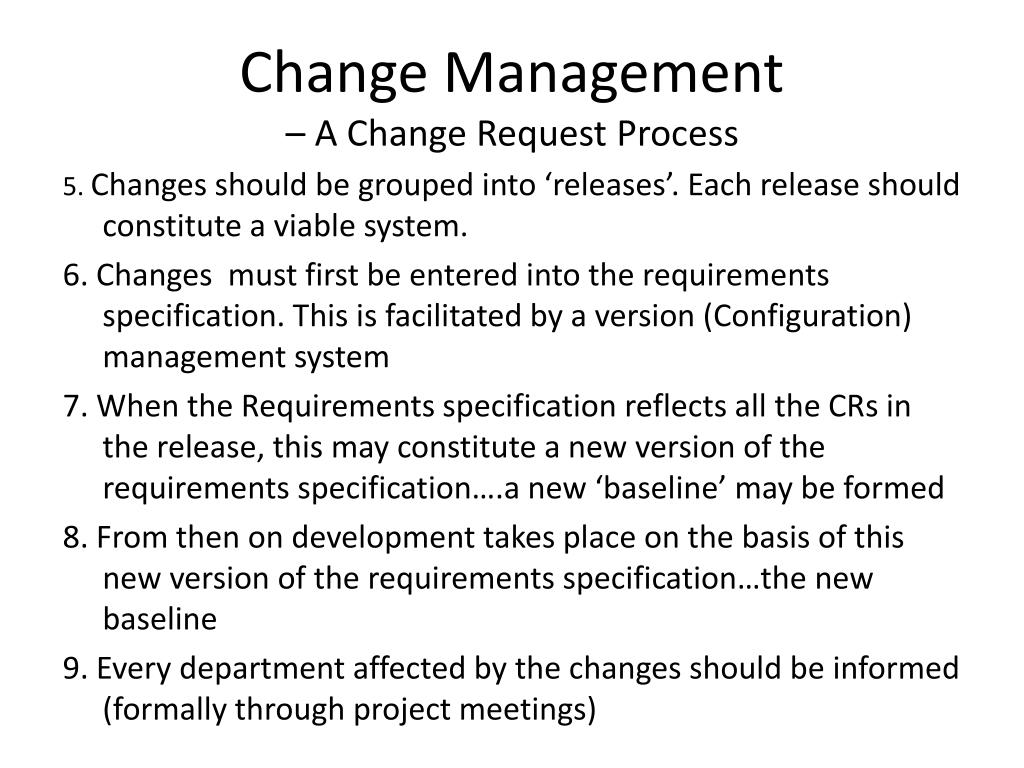 Change Management
– A Change Request Process

5. Changes should be grouped into ‘releases’. Each release should constitute a viable system.

6. Changes must first be entered into the requirements specification. This is facilitated by a version (Configuration) management system

7. When the Requirements specification reflects all the CRs in the release, this may constitute a new version of the requirements specification….a new ‘baseline’ may be formed

8. From then on development takes place on the basis of this new version of the requirements specification…the new baseline

9. Every department affected by the changes should be informed (formally through project meetings)